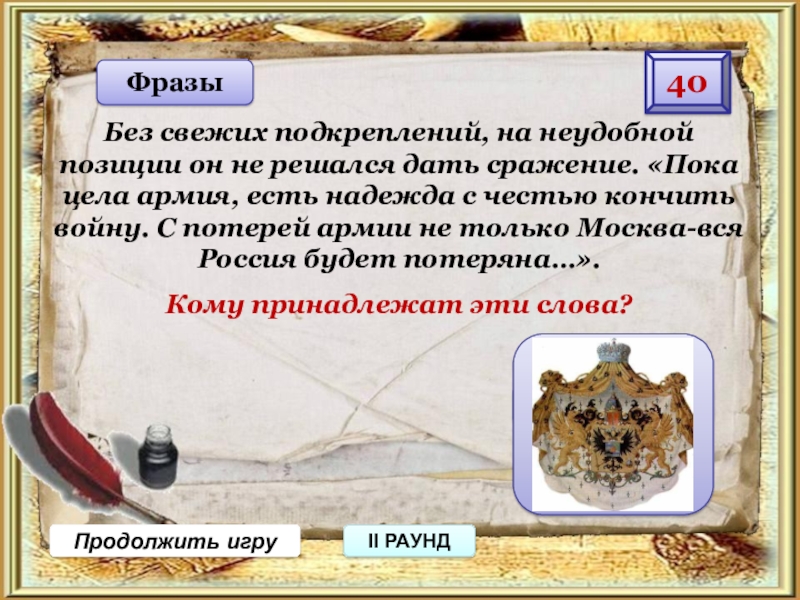 Фразы

40

Без свежих подкреплений, на неудобной позиции он не решался дать сражение. «Пока цела армия, есть надежда с честью кончить войну. С потерей армии не только Москва-вся Россия будет потеряна…».

Кому принадлежат эти слова?

Продолжить игру

II РАУНД